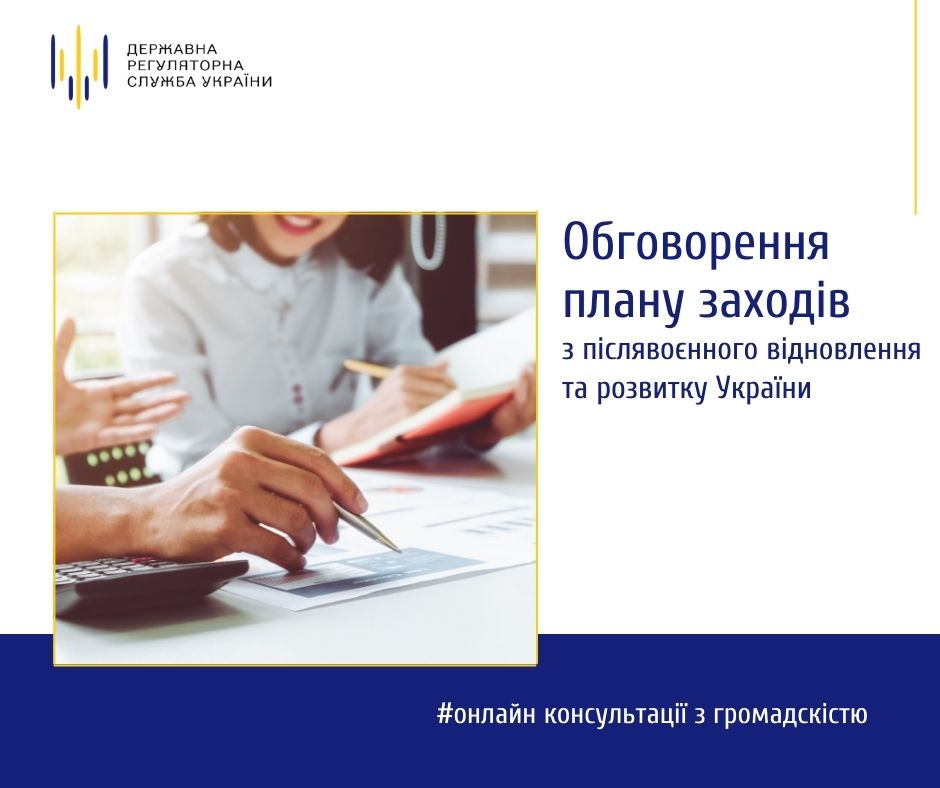 ДЕРЖАВНА
РЕГУЛЯТОРНА
СЛУЖБА УКРАЇНИ

Обговорення
плану заходів
з післявоєнного відновлення
та розвитку України

#онлайн консультації з громадскістю